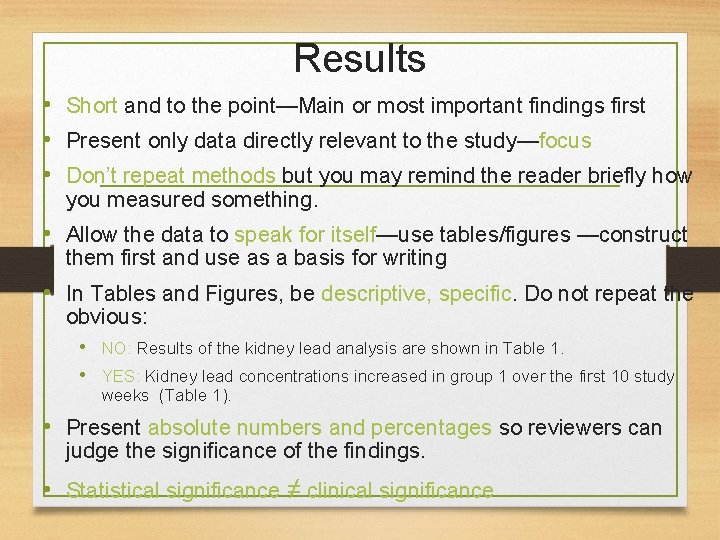 Results

• Short and to the point—Main or most important findings first
• Present only data directly relevant to the study—focus
• Don't repeat methods but you may remind the reader briefly how you measured something.
• Allow the data to speak for itself—use tables/figures —construct them first and use as a basis for writing
• In Tables and Figures, be descriptive, specific. Do not repeat the obvious:
  • NO: Results of the kidney lead analysis are shown in Table 1.
  • YES: Kidney lead concentrations increased in group 1 over the first 10 study weeks (Table 1).
• Present absolute numbers and percentages so reviewers can judge the significance of the findings.
• Statistical significance ≠ clinical significance